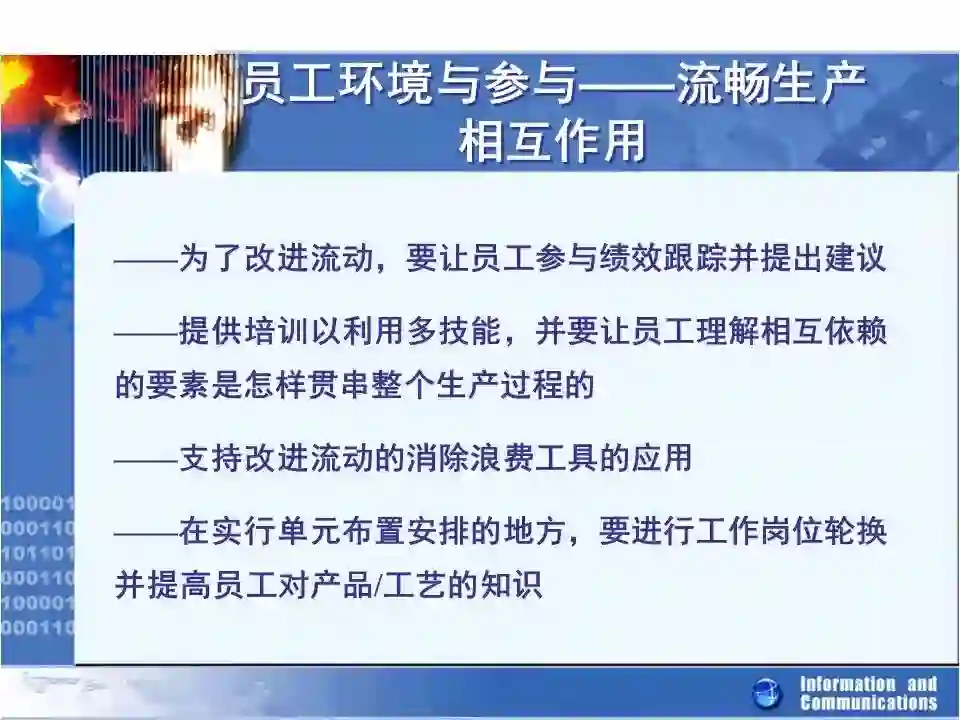 员工环境与参与——流畅生产相互作用

——为了改进流动，要让员工参与绩效跟踪并提出建议

——提供培训以利用多技能，并要让员工理解相互依赖的要素是怎样贯串整个生产过程的

——支持改进流动的消除浪费工具的应用

——在实行单元布置安排的地方，要进行工作岗位轮换并提高员工对产品/工艺的知识

100001
000110
101101
000110
100001
000110

Information and Communications